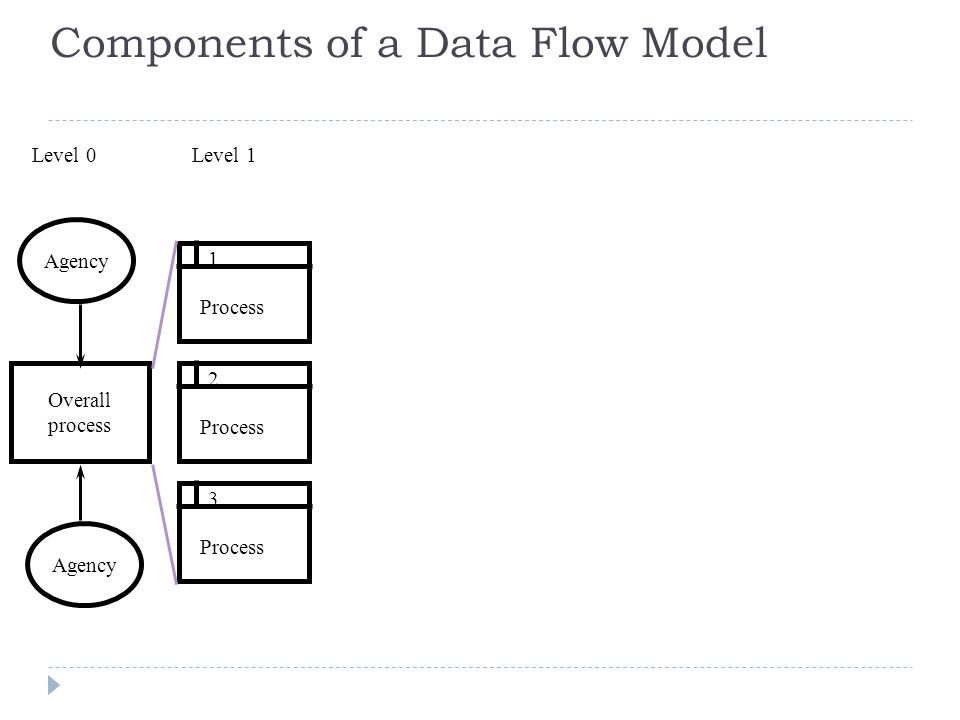 Components of a Data Flow Model

Level 0

Level 1

Agency

Overall process

Agency

1

Process

2

Process

3

Process